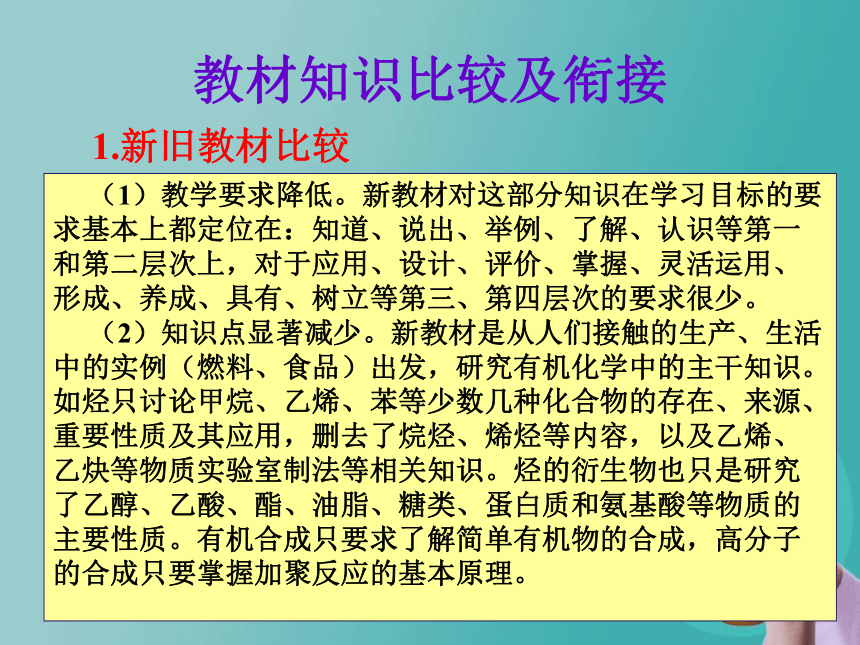 教材知识比较及衔接

1.新旧教材比较

（1）教学要求降低。新教材对这部分知识在学习目标的要求基本上都定位在：知道、说出、举例、了解、认识等第一和第二层次上，对于应用、设计、评价、掌握、灵活运用、形成、养成、具有、树立等第三、第四层次的要求很少。

（2）知识点显著减少。新教材是从人们接触的生产、生活中的实例（燃料、食品）出发，研究有机化学中的主干知识。如烃只讨论甲烷、乙烯、苯等少数几种化合物的存在、来源、重要性质及其应用，删去了烷烃、烯烃等内容，以及乙烯、乙炔等物质实验室制法等相关知识。烃的衍生物也只是研究了乙醇、乙酸、酯、油脂、糖类、蛋白质和氨基酸等物质的主要性质。有机合成只要求了解简单有机物的合成，高分子的合成只要掌握加聚反应的基本原理。